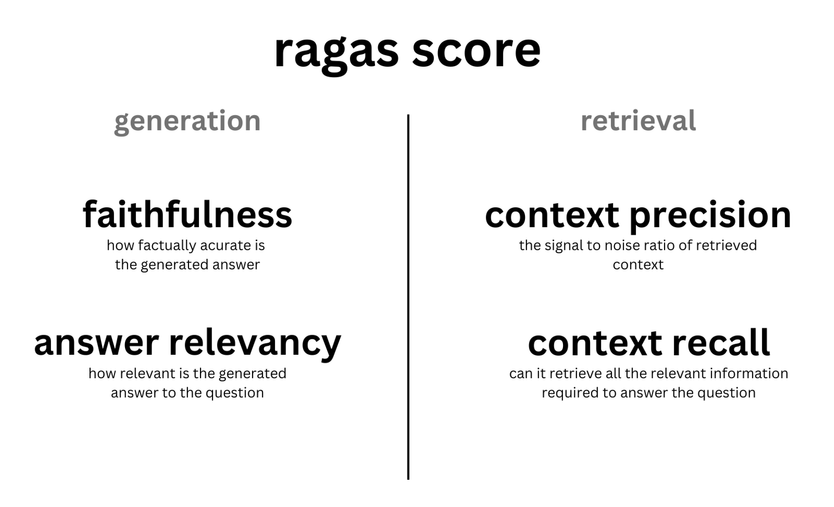 ragas score

generation

faithfulness
how factually acurate is the generated answer

answer relevancy
how relevant is the generated answer to the question

retrieval

context precision
the signal to noise ratio of retrieved context

context recall
can it retrieve all the relevant information required to answer the question